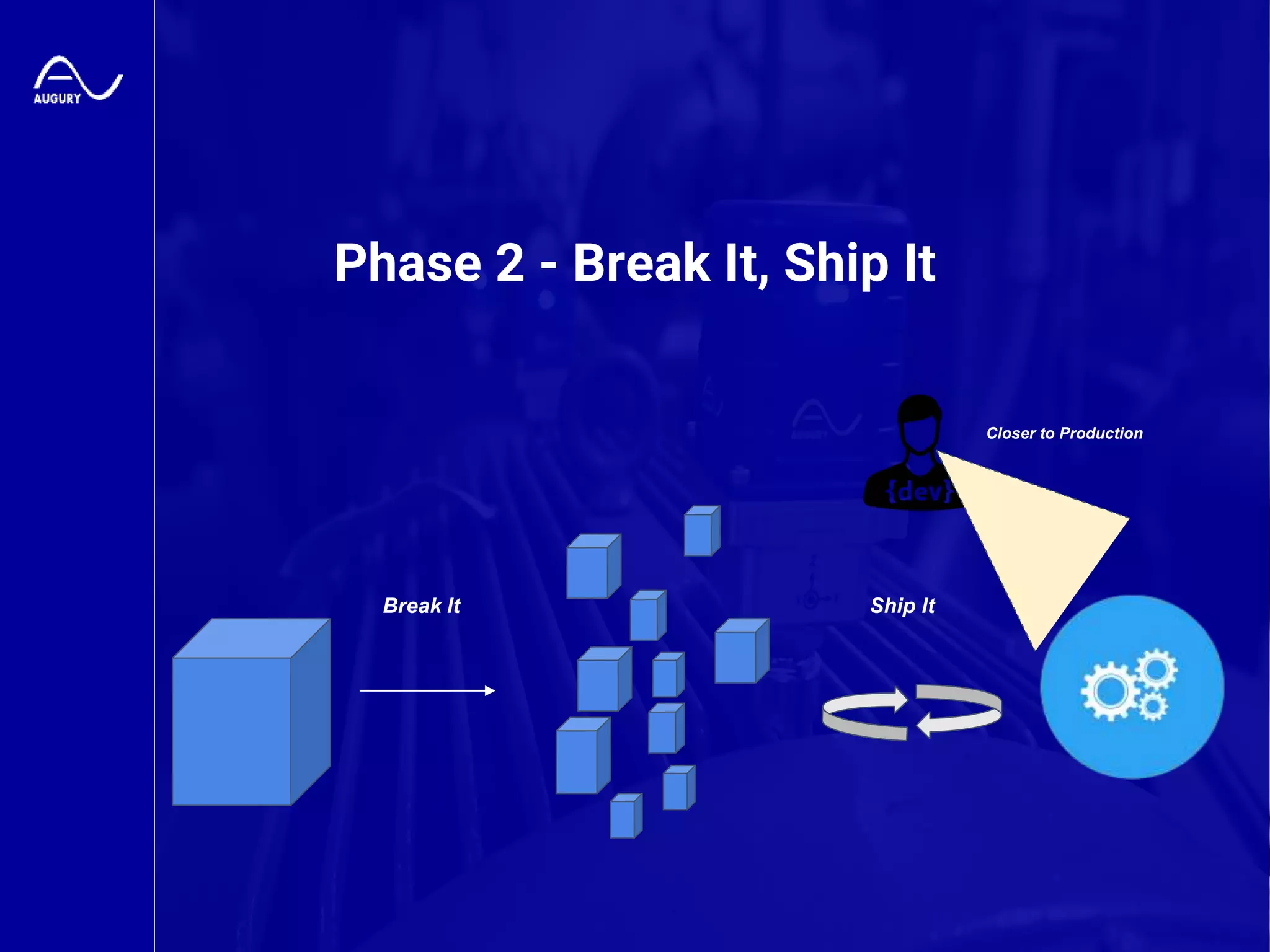 AUGURY

Phase 2 - Break It, Ship It

Closer to Production

{dev}

Break It

Ship It